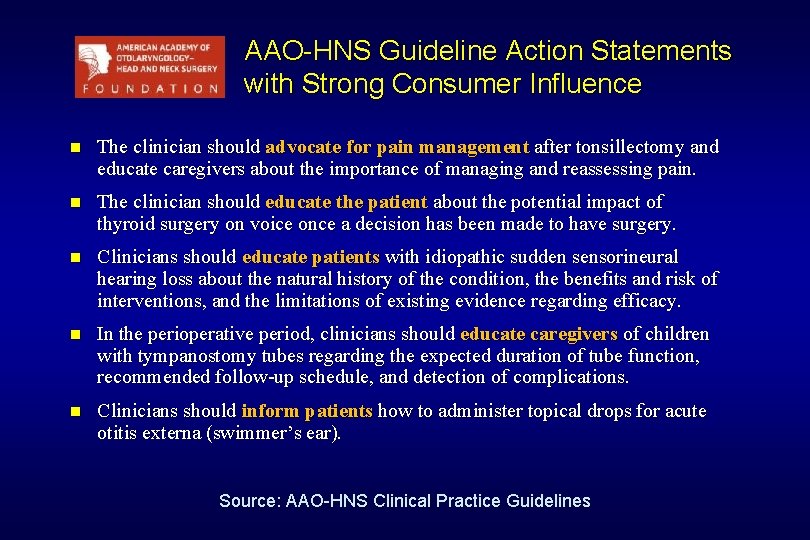 AMERICAN ACADEMY OF OTOLARYNGOLOGY– HEAD AND NECK SURGERY
FOUNDATION

AAO-HNS Guideline Action Statements with Strong Consumer Influence

- The clinician should advocate for pain management after tonsillectomy and educate caregivers about the importance of managing and reassessing pain.

- The clinician should educate the patient about the potential impact of thyroid surgery on voice once a decision has been made to have surgery.

- Clinicians should educate patients with idiopathic sudden sensorineural hearing loss about the natural history of the condition, the benefits and risk of interventions, and the limitations of existing evidence regarding efficacy.

- In the perioperative period, clinicians should educate caregivers of children with tympanostomy tubes regarding the expected duration of tube function, recommended follow-up schedule, and detection of complications.

- Clinicians should inform patients how to administer topical drops for acute otitis externa (swimmer's ear).

Source: AAO-HNS Clinical Practice Guidelines